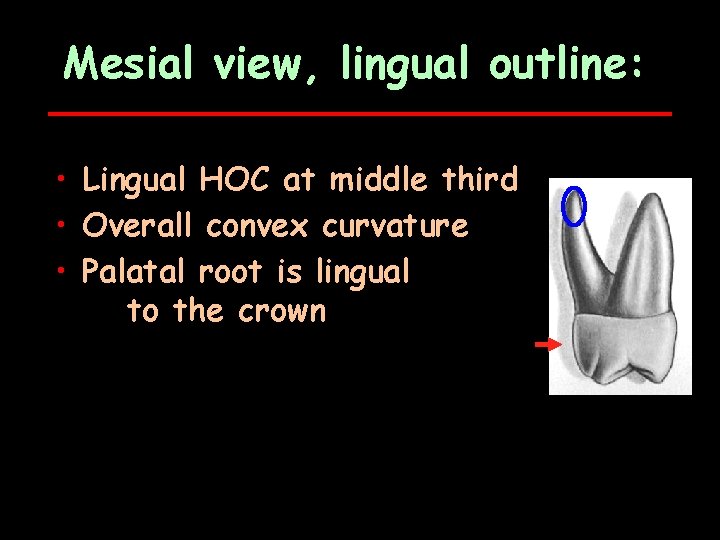 Mesial view, lingual outline:

• Lingual HOC at middle third
• Overall convex curvature
• Palatal root is lingual to the crown